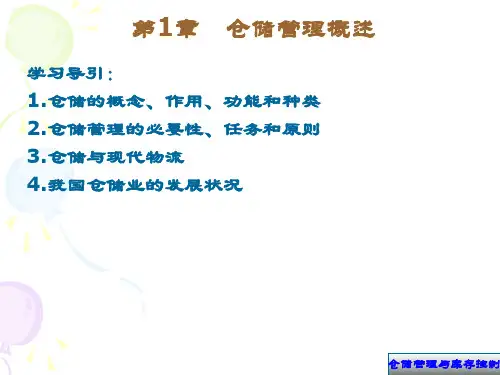 第1章　仓储管理概述

学习导引：

1.仓储的概念、作用、功能和种类

2.仓储管理的必要性、任务和原则

3.仓储与现代物流

4.我国仓储业的发展状况

仓储管理与库存控制